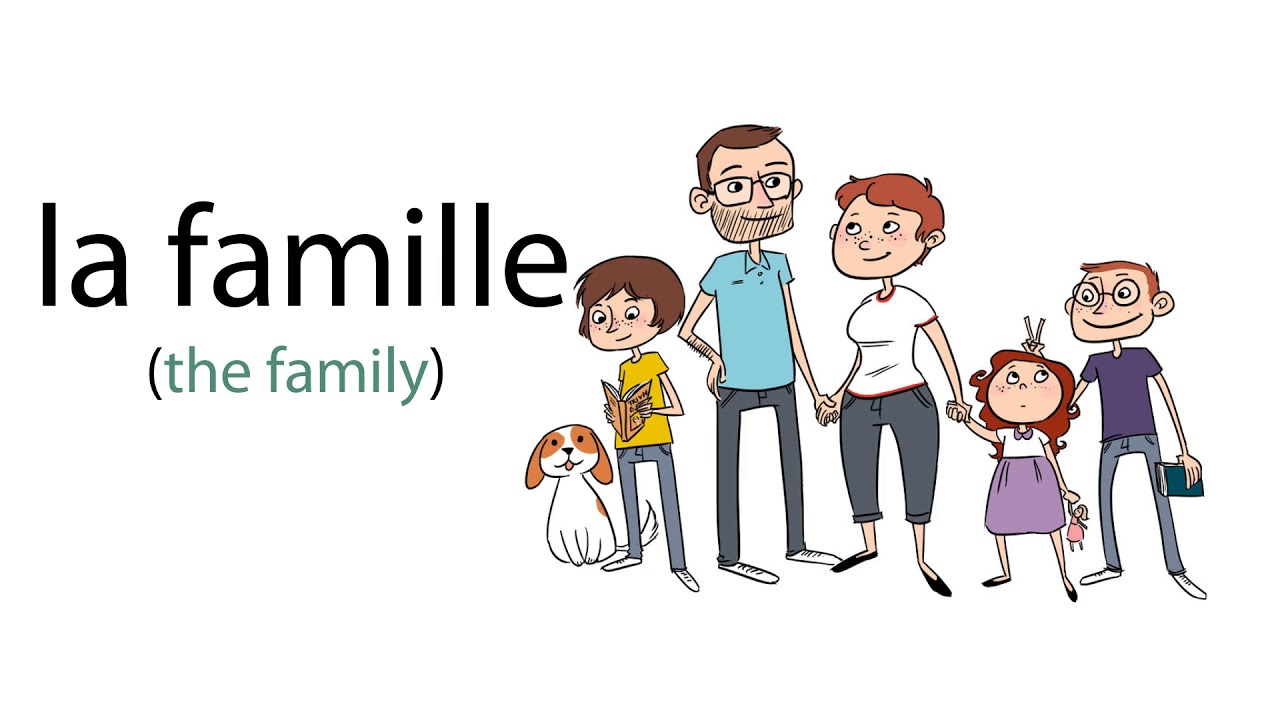 la famille
(the family)